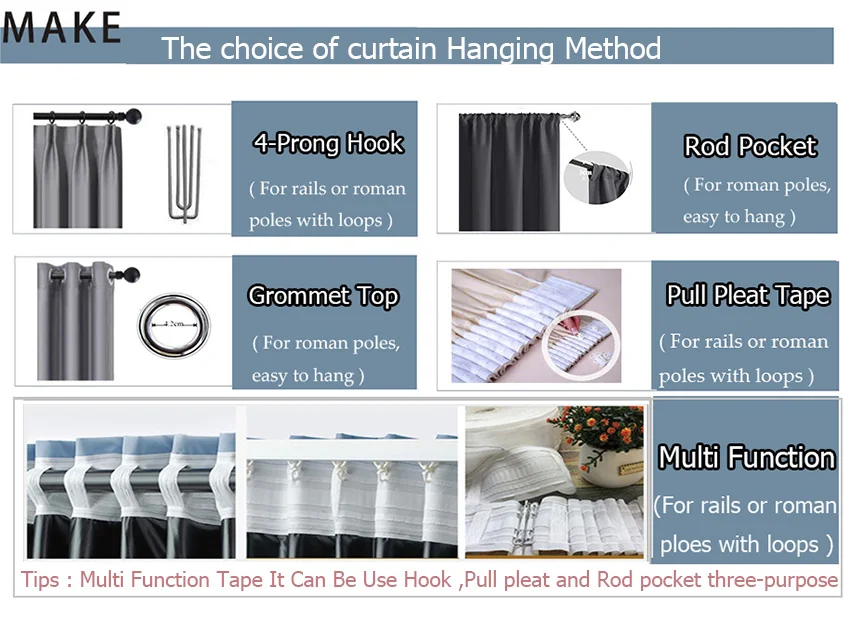 MAKE

The choice of curtain Hanging Method

4-Prong Hook
( For rails or roman poles with loops )

Rod Pocket
( For roman poles, easy to hang )

4.2cm

Grommet Top
( For roman poles, easy to hang )

Pull Pleat Tape
( For rails or roman poles with loops )

Multi Function
(For rails or roman ploes with loops )

Tips : Multi Function Tape It Can Be Use Hook ,Pull pleat and Rod pocket three-purpose